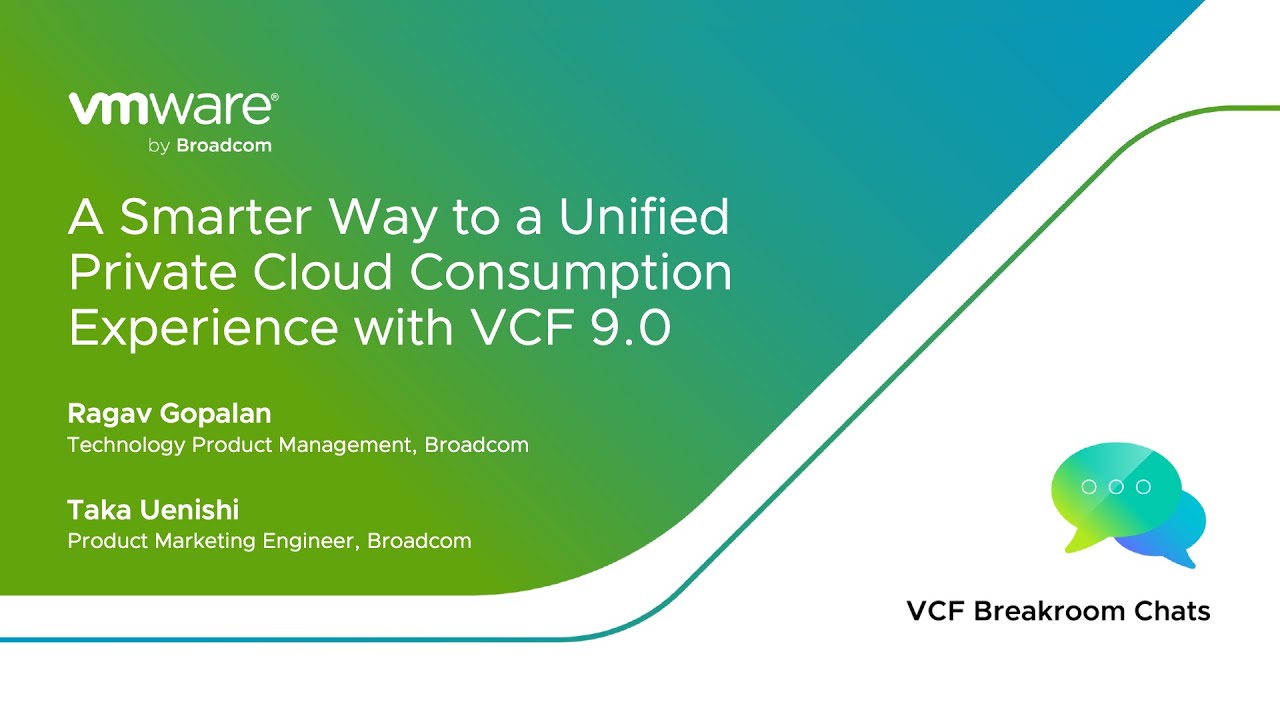 vmware®
by Broadcom

A Smarter Way to a Unified Private Cloud Consumption Experience with VCF 9.0

Ragav Gopalan
Technology Product Management, Broadcom

Taka Uenishi
Product Marketing Engineer, Broadcom

VCF Breakroom Chats